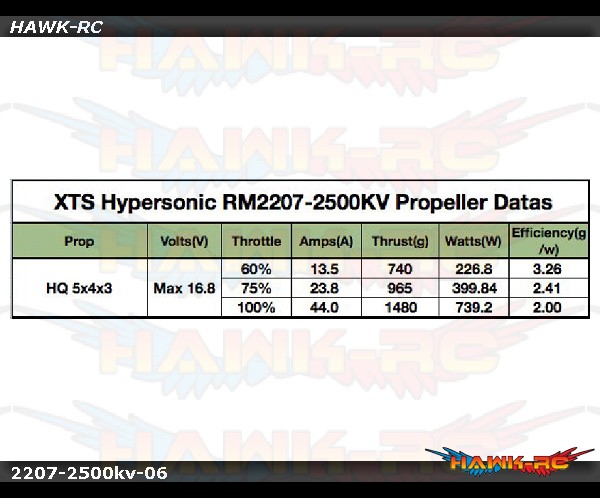 HAWK-RC

XTS Hypersonic RM2207-2500KV Propeller Datas

| Prop | Volts(V) | Throttle | Amps(A) | Thrust(g) | Watts(W) | Efficiency(g/w) |
|---|---|---|---|---|---|---|
| HQ 5x4x3 | Max 16.8 | 60% | 13.5 | 740 | 226.8 | 3.26 |
| | | 75% | 23.8 | 965 | 399.84 | 2.41 |
| | | 100% | 44.0 | 1480 | 739.2 | 2.00 |

2207-2500kv-06

HAWK-RC